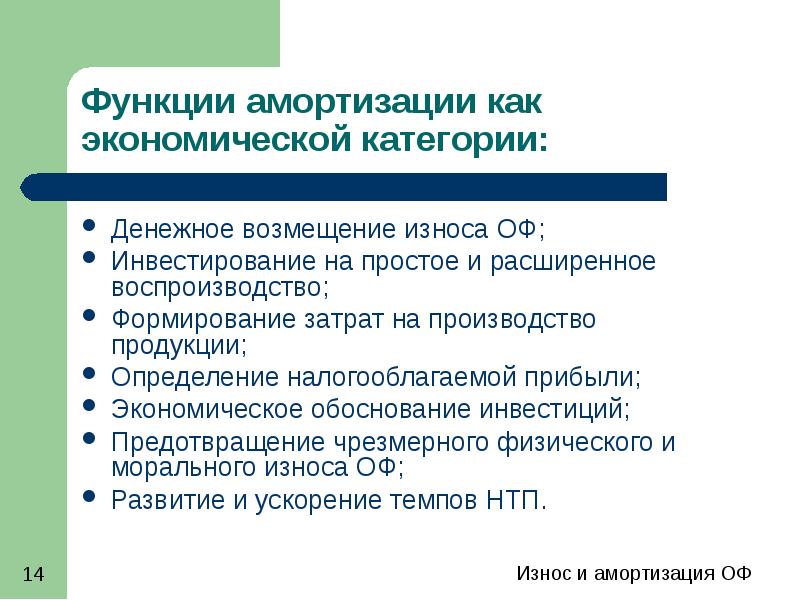 Функции амортизации как экономической категории:

- Денежное возмещение износа ОФ;
- Инвестирование на простое и расширенное воспроизводство;
- Формирование затрат на производство продукции;
- Определение налогооблагаемой прибыли;
- Экономическое обоснование инвестиций;
- Предотвращение чрезмерного физического и морального износа ОФ;
- Развитие и ускорение темпов НТП.

14

Износ и амортизация ОФ